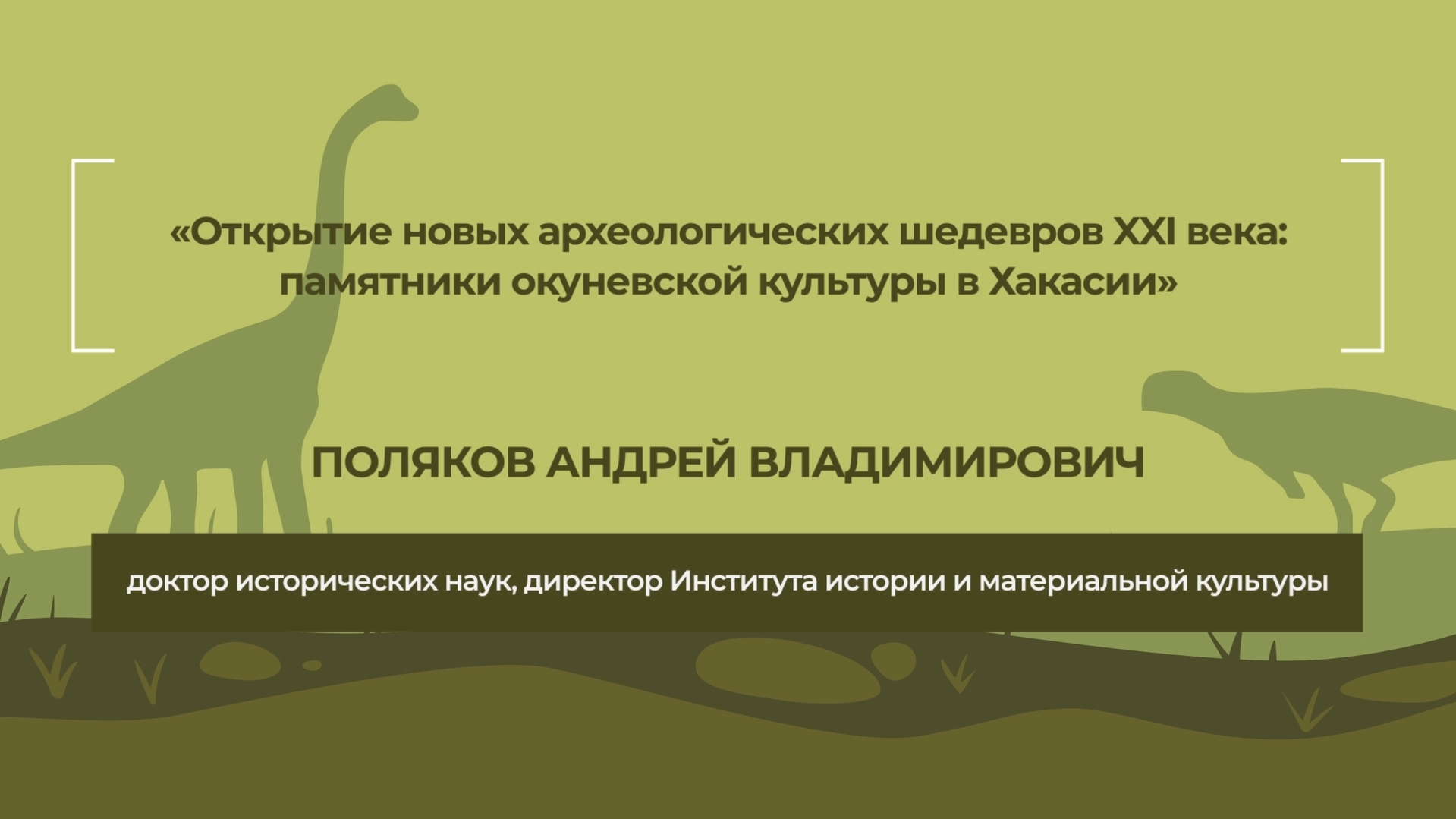 «Открытие новых археологических шедевров XXI века: памятники окуневской культуры в Хакасии»

ПОЛЯКОВ АНДРЕЙ ВЛАДИМИРОВИЧ

доктор исторических наук, директор Института истории и материальной культуры